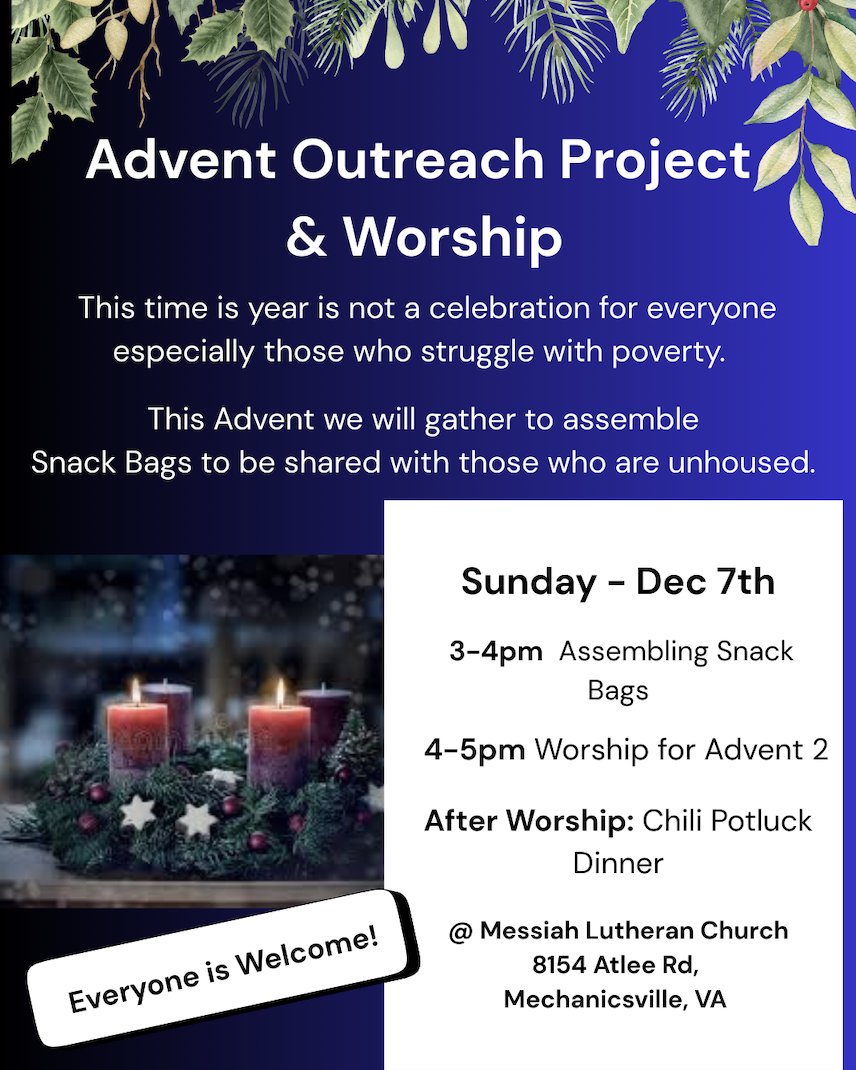 Advent Outreach Project & Worship

This time is year is not a celebration for everyone especially those who struggle with poverty.

This Advent we will gather to assemble Snack Bags to be shared with those who are unhoused.

Sunday - Dec 7th

3-4pm Assembling Snack Bags

4-5pm Worship for Advent 2

After Worship: Chili Potluck Dinner

@ Messiah Lutheran Church
8154 Atlee Rd,
Mechanicsville, VA

Everyone is Welcome!